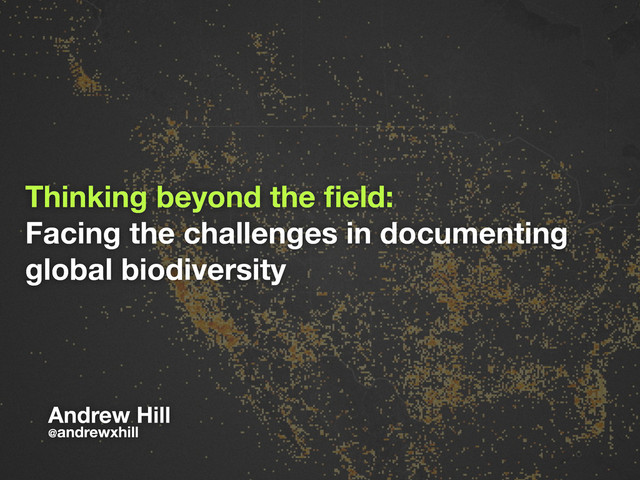 Thinking beyond the field:
Facing the challenges in documenting global biodiversity

Andrew Hill
@andrewxhill